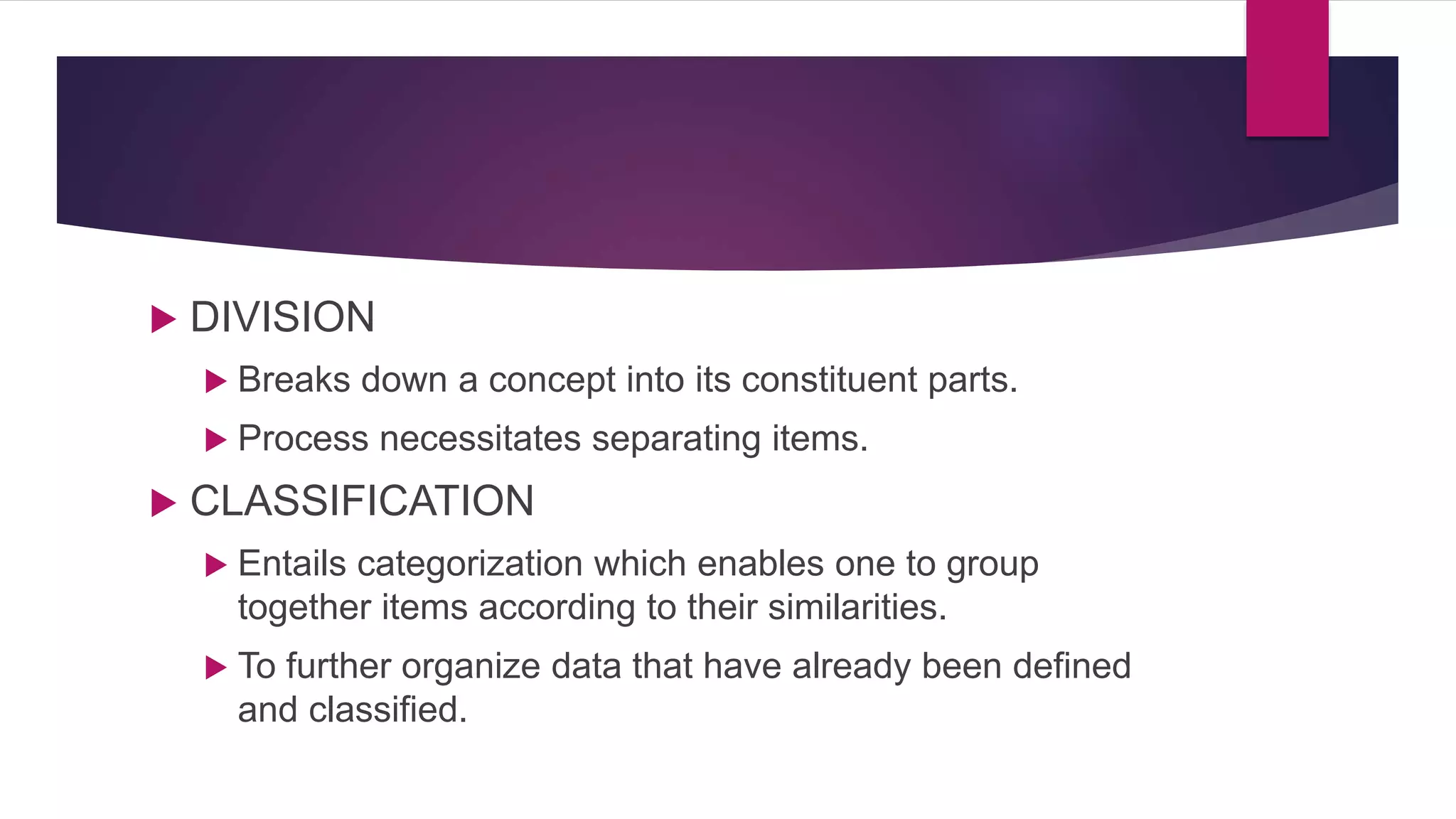 DIVISION

Breaks down a concept into its constituent parts.

Process necessitates separating items.

CLASSIFICATION

Entails categorization which enables one to group together items according to their similarities.

To further organize data that have already been defined and classified.